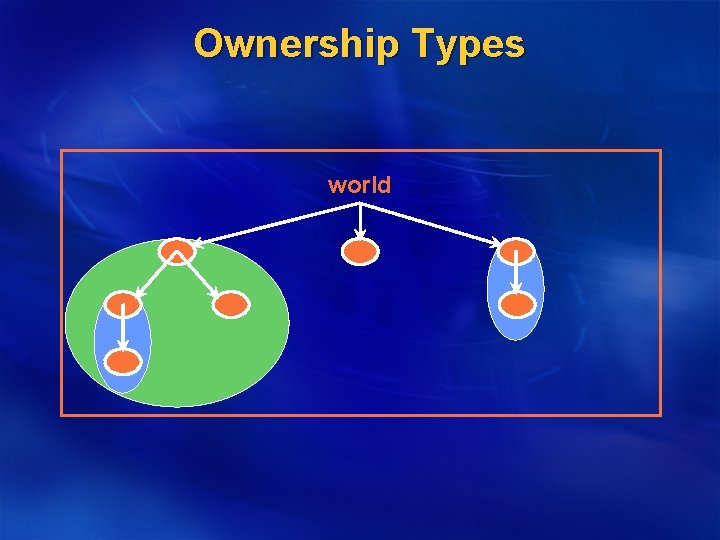 Ownership Types

world